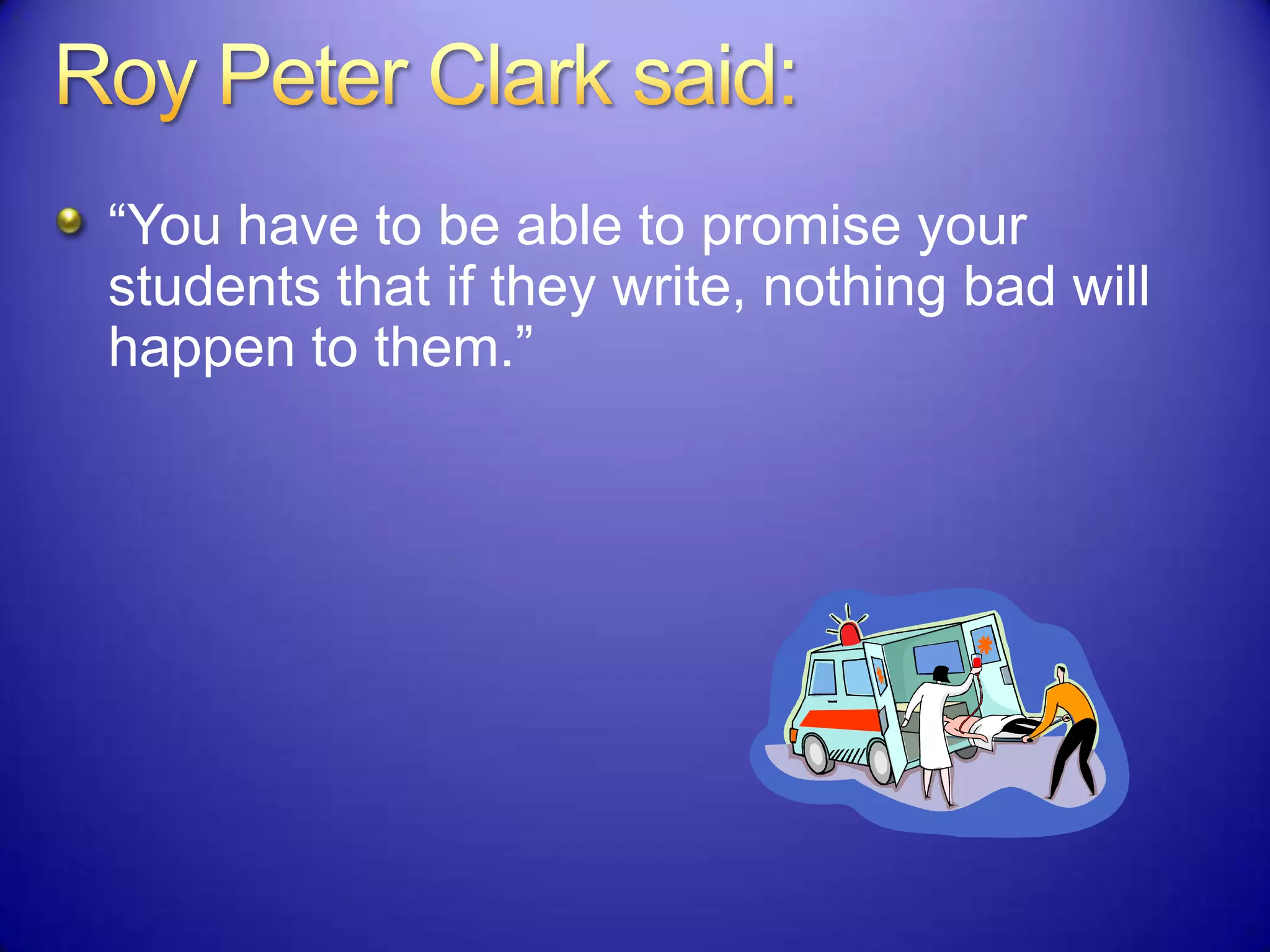 Roy Peter Clark said:

“You have to be able to promise your students that if they write, nothing bad will happen to them.”